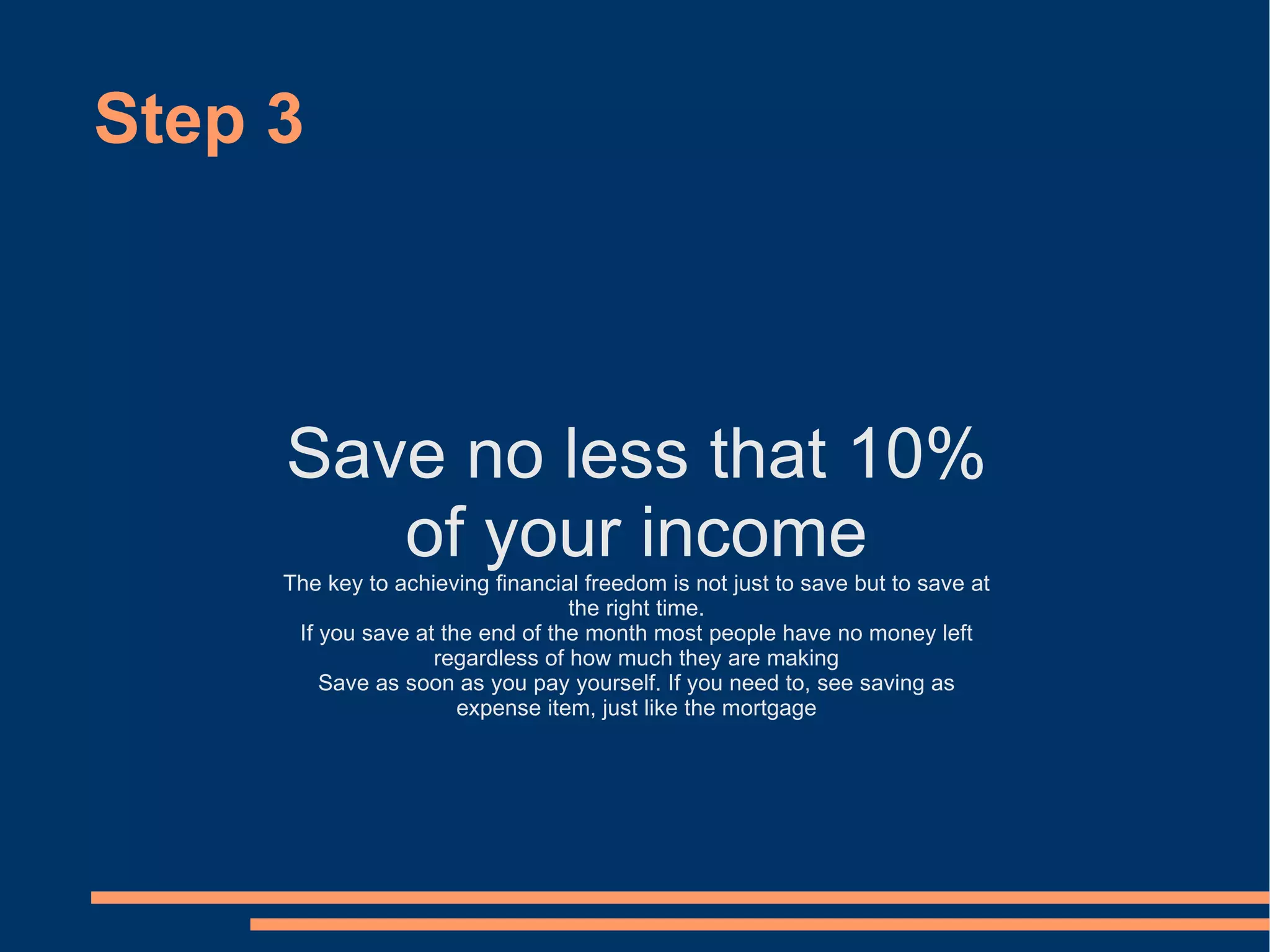 Step 3

Save no less that 10% of your income

The key to achieving financial freedom is not just to save but to save at the right time.
If you save at the end of the month most people have no money left regardless of how much they are making
Save as soon as you pay yourself. If you need to, see saving as expense item, just like the mortgage